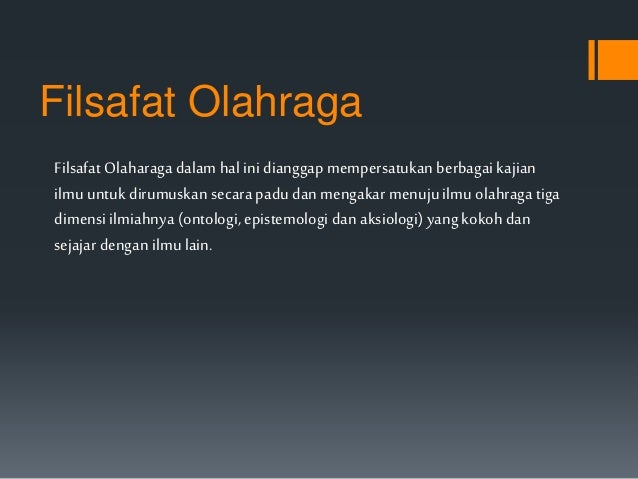 Filsafat Olahraga

Filsafat Olaharaga dalam hal ini dianggap mempersatukan berbagai kajian ilmu untuk dirumuskan secara padu dan mengakar menuju ilmu olahraga tiga dimensi ilmiahnya (ontologi, epistemologi dan aksiologi) yang kokoh dan sejajar dengan ilmu lain.